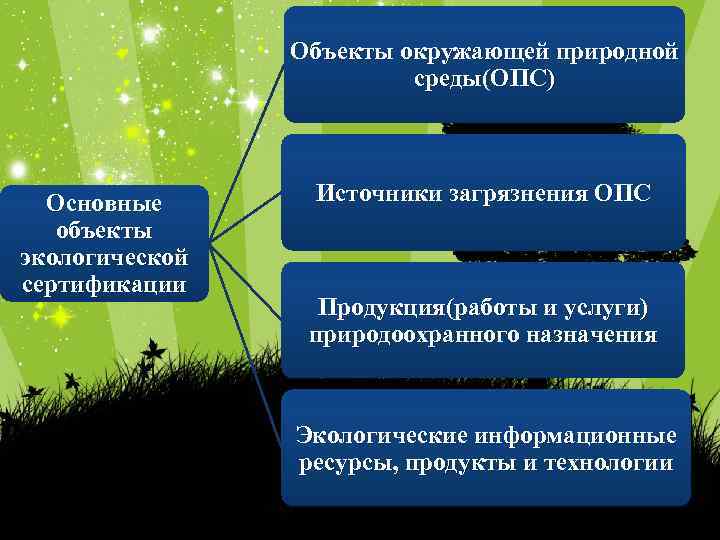 Основные объекты экологической сертификации

Объекты окружающей природной среды(ОПС)

Источники загрязнения ОПС

Продукция(работы и услуги) природоохранного назначения

Экологические информационные ресурсы, продукты и технологии